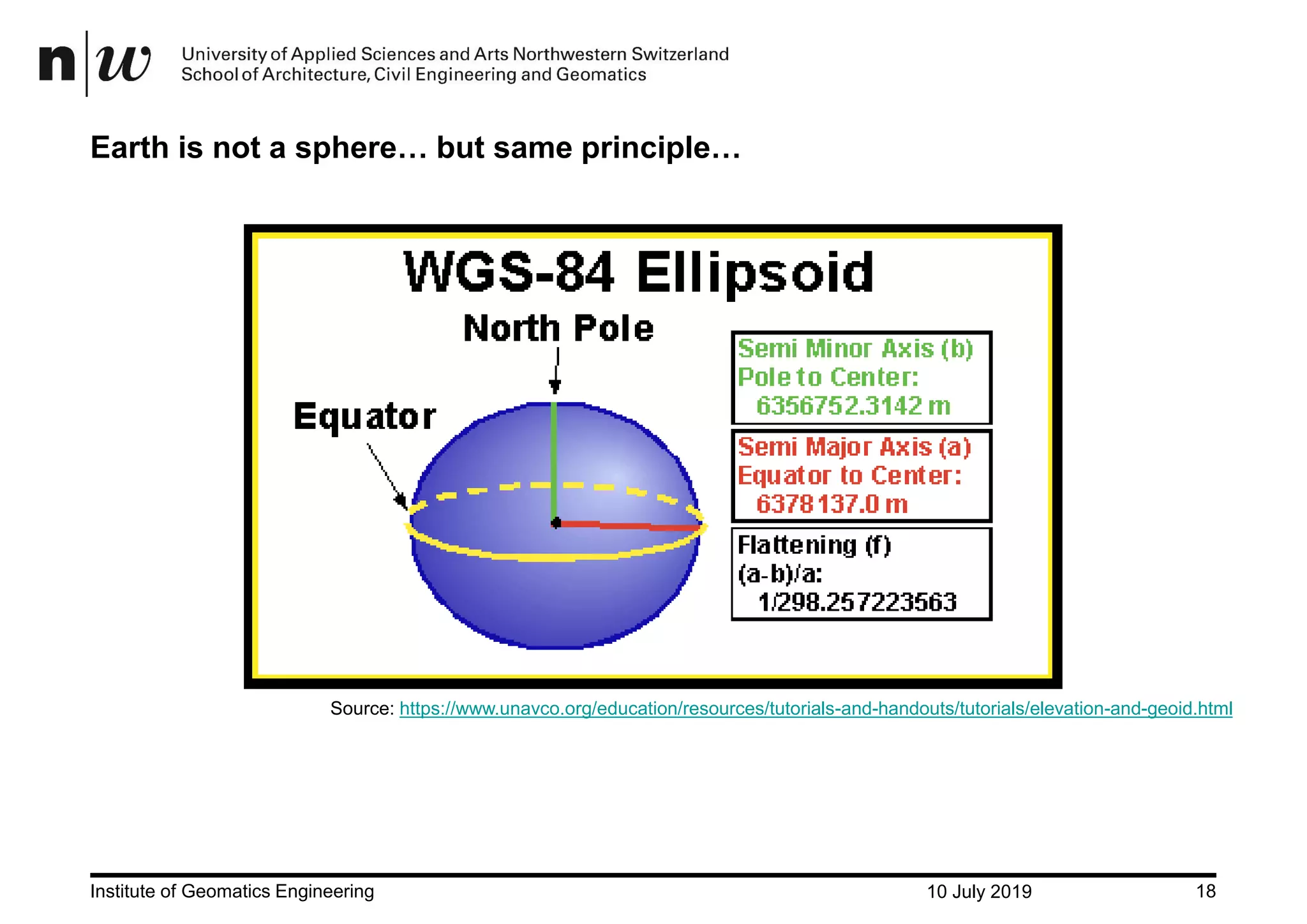 n|w University of Applied Sciences and Arts Northwestern Switzerland
School of Architecture, Civil Engineering and Geomatics

Earth is not a sphere… but same principle…

WGS-84 Ellipsoid

North Pole

Equator

Semi Minor Axis (b)
Pole to Center:
6356752.3142 m

Semi Major Axis (a)
Equator to Center:
6378137.0 m

Flattening (f)
(a-b)/a:
1/298.257223563

Source: https://www.unavco.org/education/resources/tutorials-and-handouts/tutorials/elevation-and-geoid.html

Institute of Geomatics Engineering
10 July 2019
18